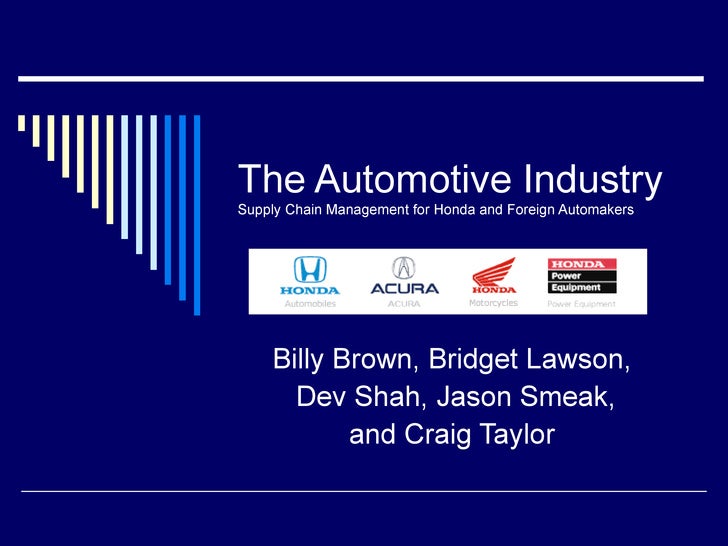 The Automotive Industry
Supply Chain Management for Honda and Foreign Automakers

HONDA
Automobiles

ACURA
ACURA

HONDA
Motorcycles

HONDA
Power
Equipment
Power Equipment

Billy Brown, Bridget Lawson, Dev Shah, Jason Smeak, and Craig Taylor